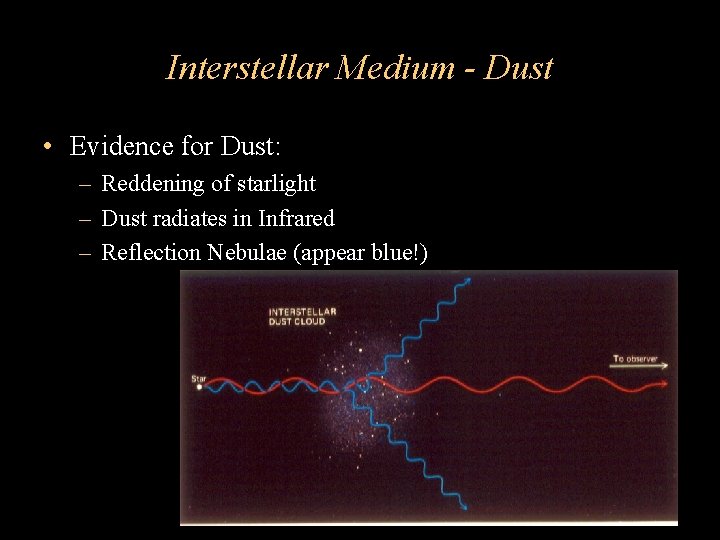 Interstellar Medium - Dust

• Evidence for Dust:
– Reddening of starlight
– Dust radiates in Infrared
– Reflection Nebulae (appear blue!)

INTERSTELLAR DUST CLOUD

Star

To observer